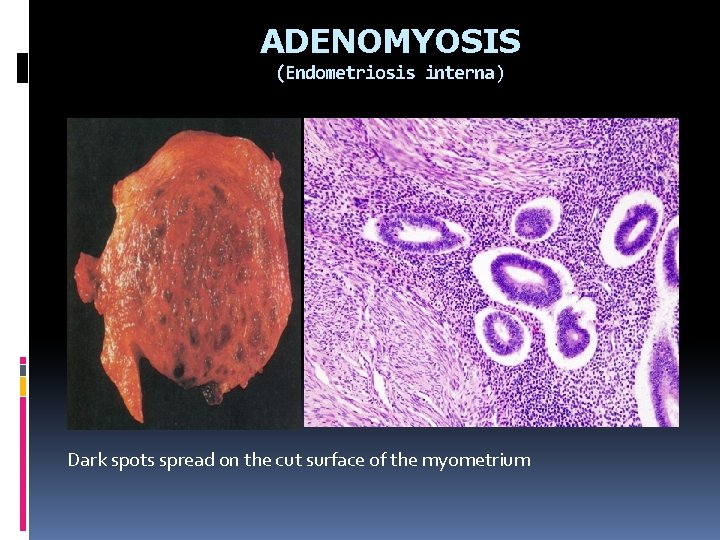 ADENOMYOSIS
(Endometriosis interna)

Dark spots spread on the cut surface of the myometrium